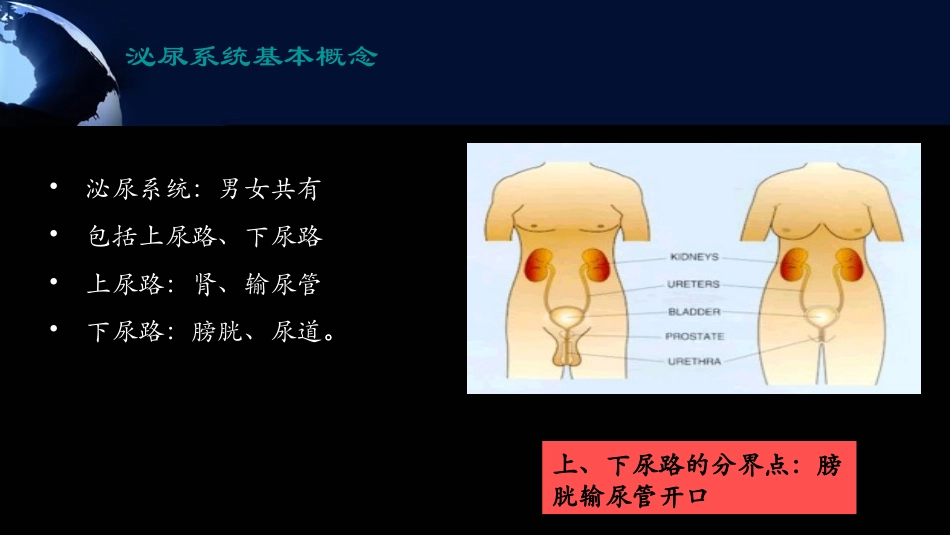 泌尿系统基本概念

• 泌尿系统：男女共有
• 包括上尿路、下尿路
• 上尿路：肾、输尿管
• 下尿路：膀胱、尿道。

KIDNEYS
URETERS
BLADDER
PROSTATE
URETHRA

上、下尿路的分界点：膀胱输尿管开口